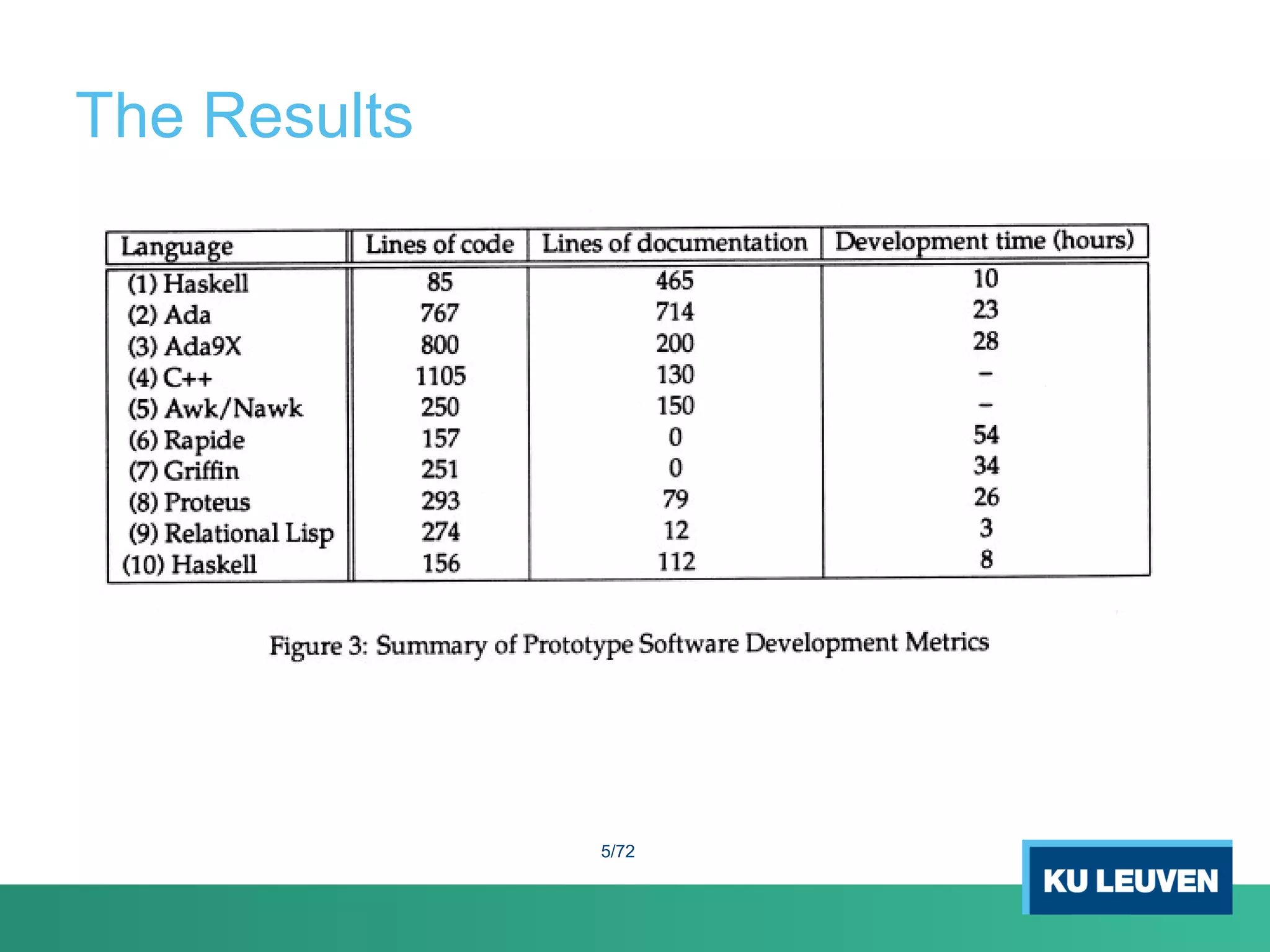 The Results

| Language | Lines of code | Lines of documentation | Development time (hours) |
|---|---|---|---|
| (1) Haskell | 85 | 465 | 10 |
| (2) Ada | 767 | 714 | 23 |
| (3) Ada9X | 800 | 200 | 28 |
| (4) C++ | 1105 | 130 | – |
| (5) Awk/Nawk | 250 | 150 | – |
| (6) Rapide | 157 | 0 | 54 |
| (7) Griffin | 251 | 0 | 34 |
| (8) Proteus | 293 | 79 | 26 |
| (9) Relational Lisp | 274 | 12 | 3 |
| (10) Haskell | 156 | 112 | 8 |

Figure 3: Summary of Prototype Software Development Metrics

5/72

KU LEUVEN